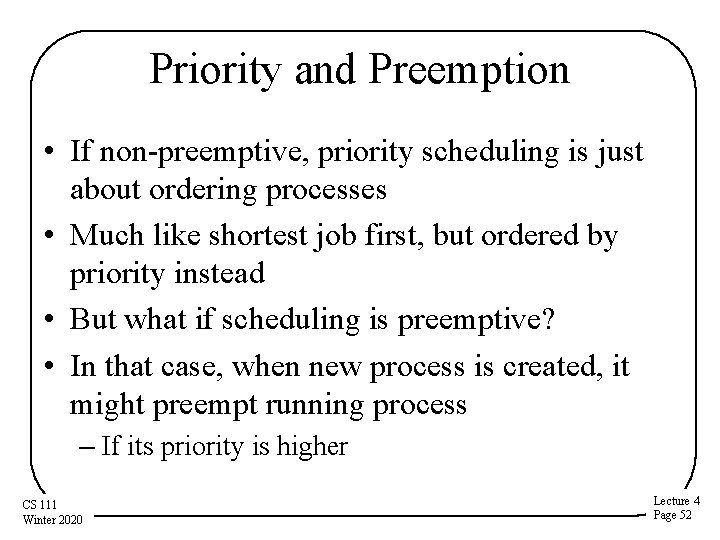 Priority and Preemption

• If non-preemptive, priority scheduling is just about ordering processes
• Much like shortest job first, but ordered by priority instead
• But what if scheduling is preemptive?
• In that case, when new process is created, it might preempt running process
– If its priority is higher

CS 111
Winter 2020

Lecture 4
Page 52